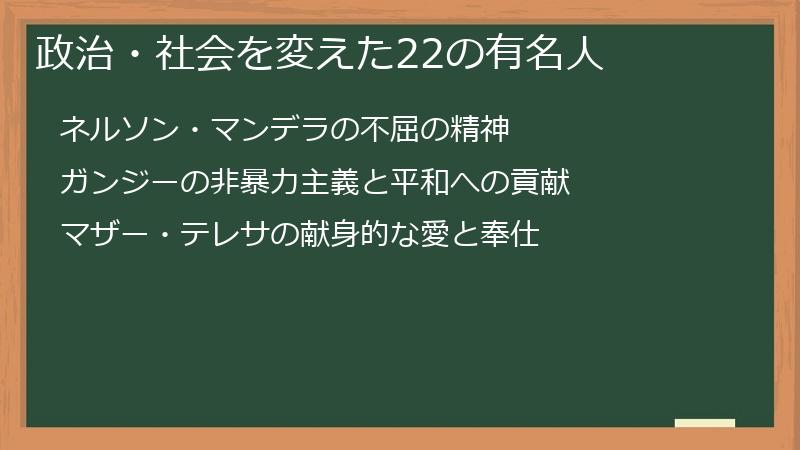 政治・社会を変えた22の有名人

ネルソン・マンデラの不屈の精神

ガンジーの非暴力主義と平和への貢献

マザー・テレサの献身的な愛と奉仕